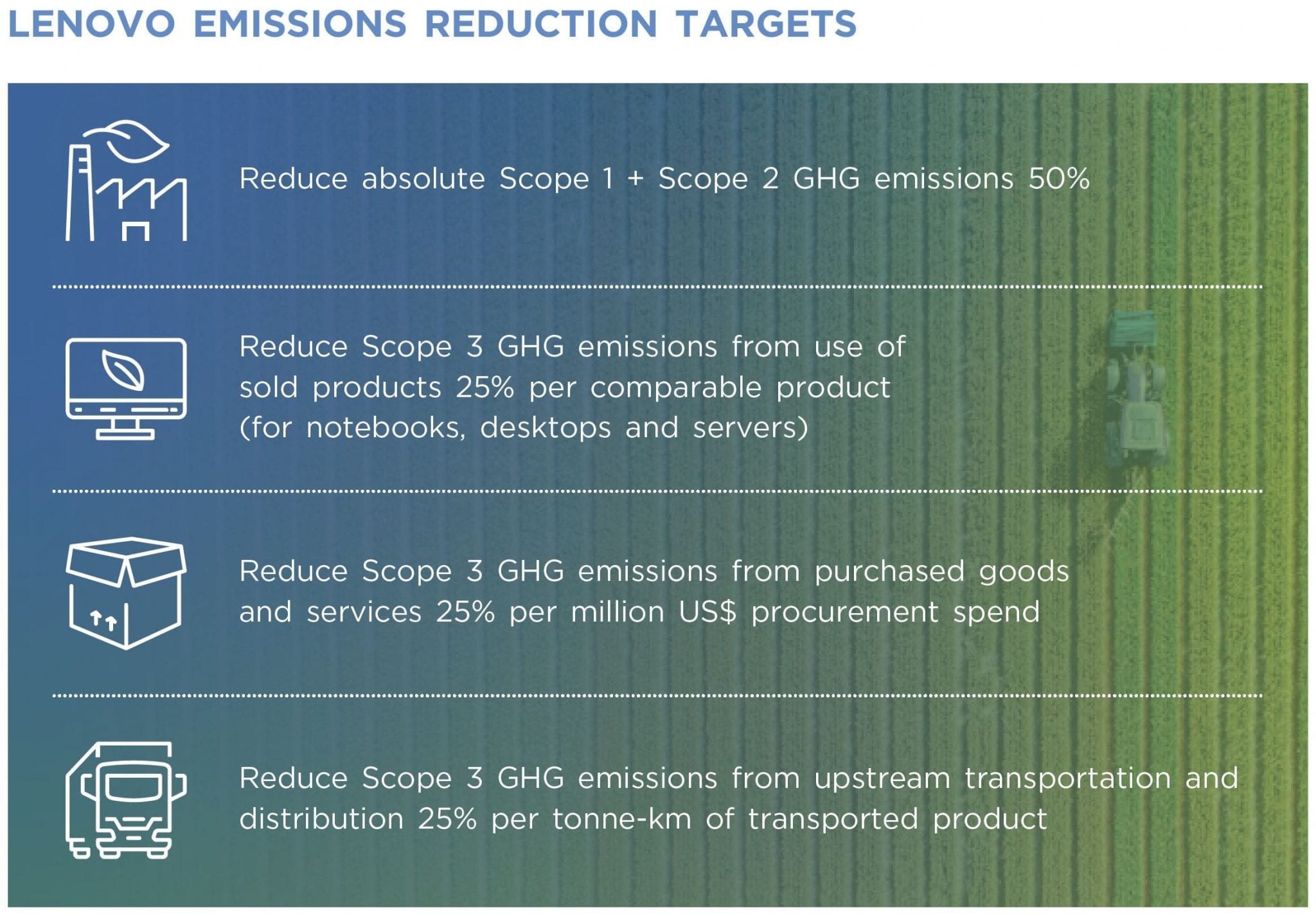 LENOVO EMISSIONS REDUCTION TARGETS

Reduce absolute Scope 1 + Scope 2 GHG emissions 50%

Reduce Scope 3 GHG emissions from use of sold products 25% per comparable product (for notebooks, desktops and servers)

Reduce Scope 3 GHG emissions from purchased goods and services 25% per million US$ procurement spend

Reduce Scope 3 GHG emissions from upstream transportation and distribution 25% per tonne-km of transported product